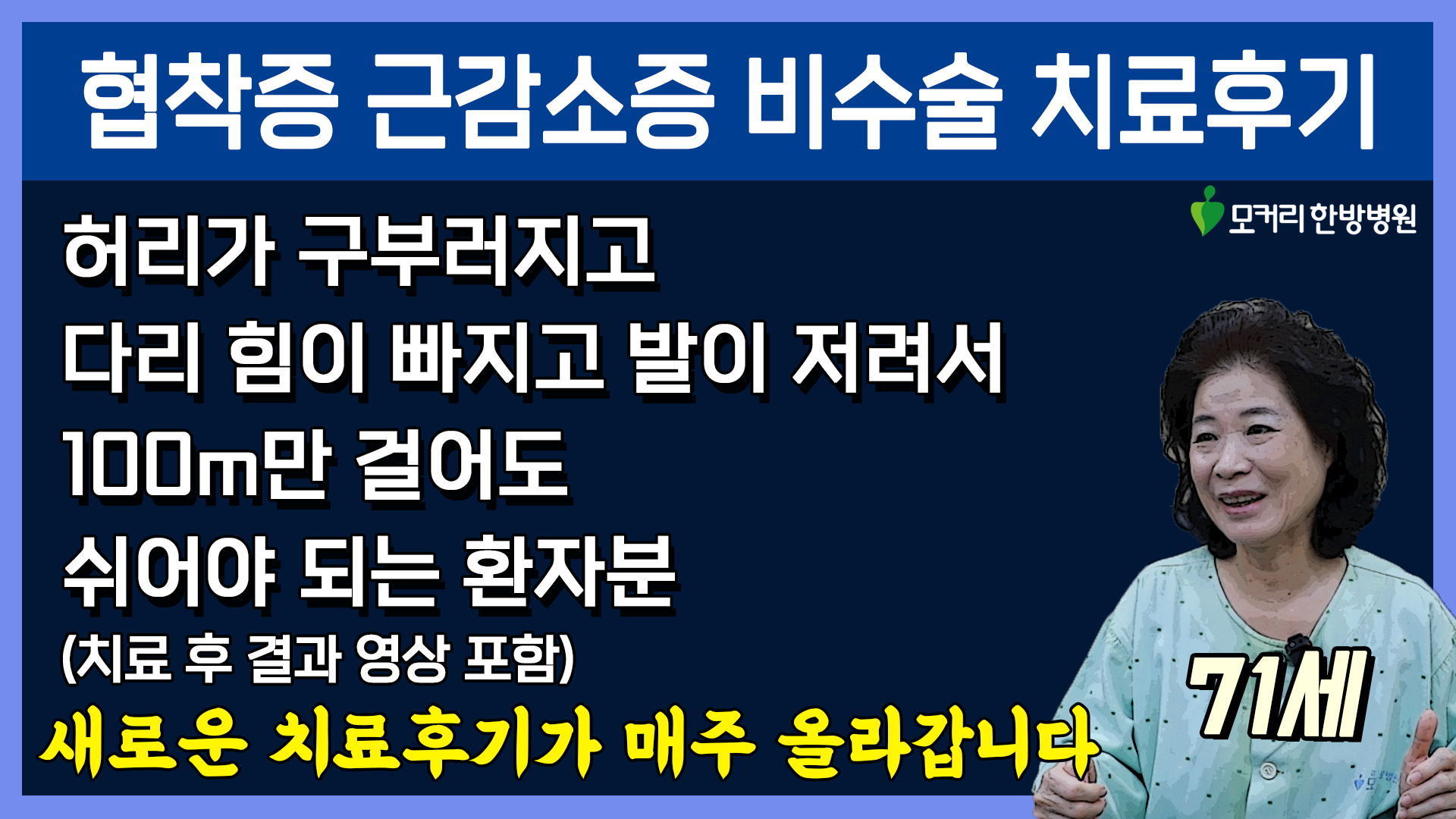 협착증 근감소증 비수술 치료후기

모커리 한방병원

허리가 구부러지고
다리 힘이 빠지고 발이 저려서
100m만 걸어도
쉬어야 되는 환자분
(치료 후 결과 영상 포함)

71세

새로운 치료후기가 매주 올라갑니다